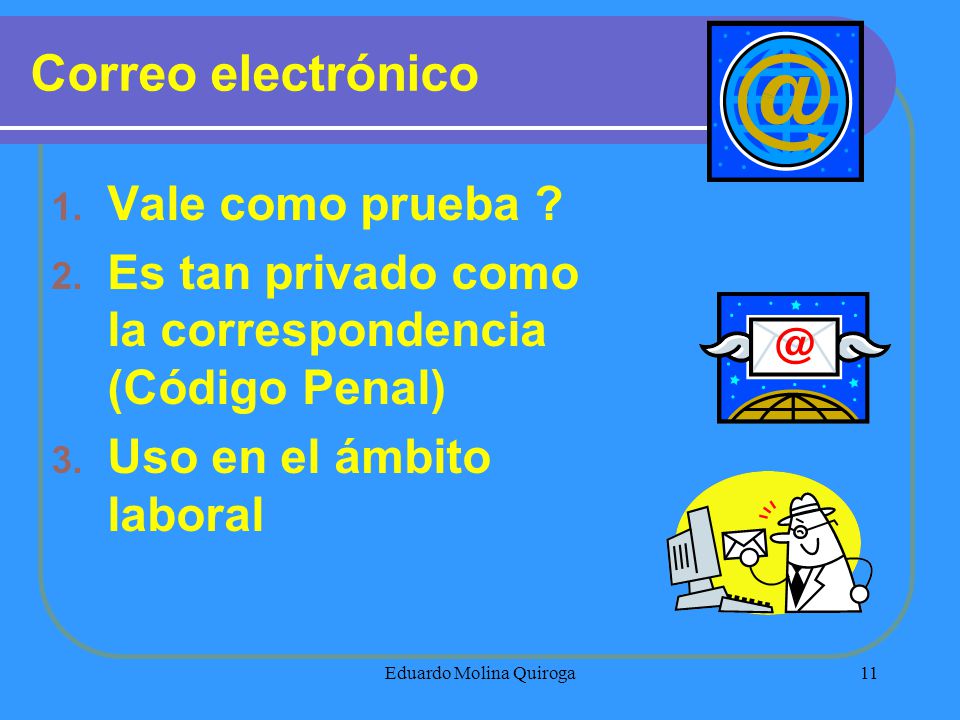 Correo electrónico

@

1. Vale como prueba ?
2. Es tan privado como la correspondencia (Código Penal)
3. Uso en el ámbito laboral

@

Eduardo Molina Quiroga

11